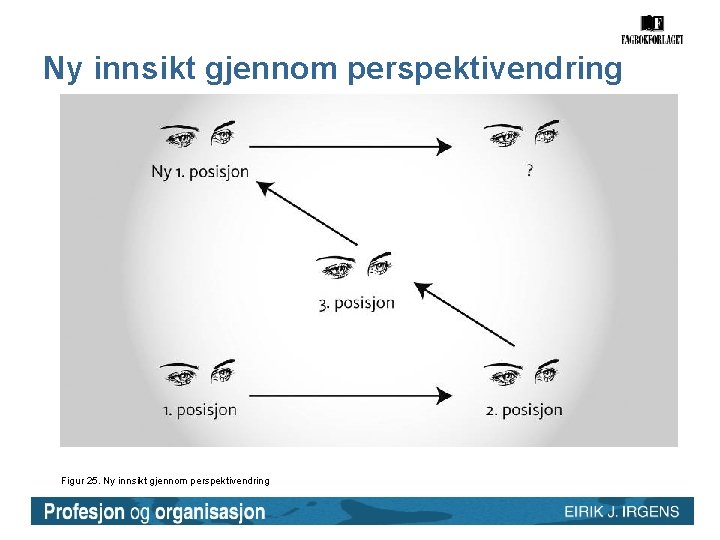 FAGBOKFORLAGET

Ny innsikt gjennom perspektivendring

Ny 1. posisjon

?

3. posisjon

1. posisjon

2. posisjon

Figur 25. Ny innsikt gjennom perspektivendring

Profesjon og organisasjon

EIRIK J. IRGENS